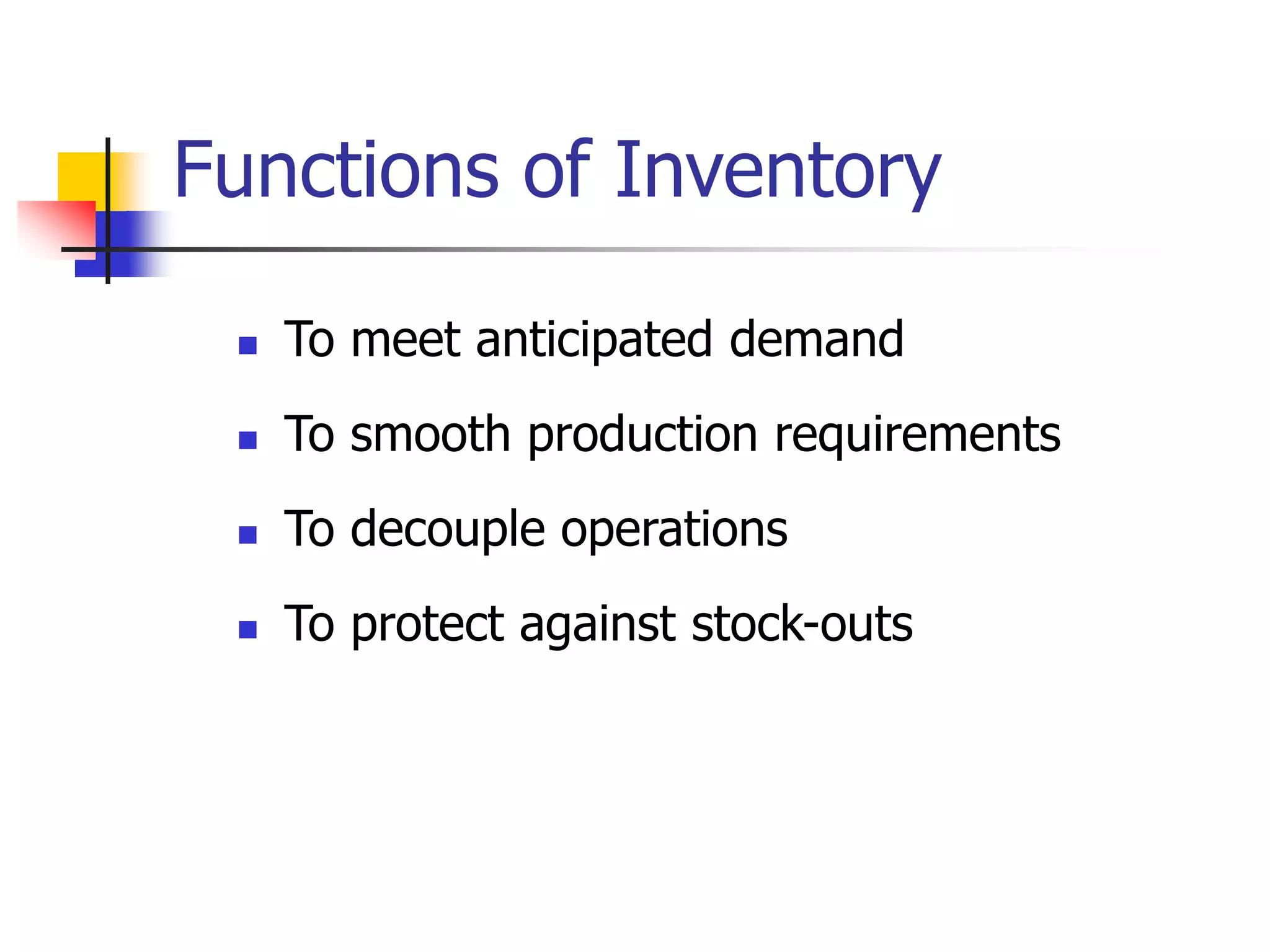 Functions of Inventory

- To meet anticipated demand
- To smooth production requirements
- To decouple operations
- To protect against stock-outs